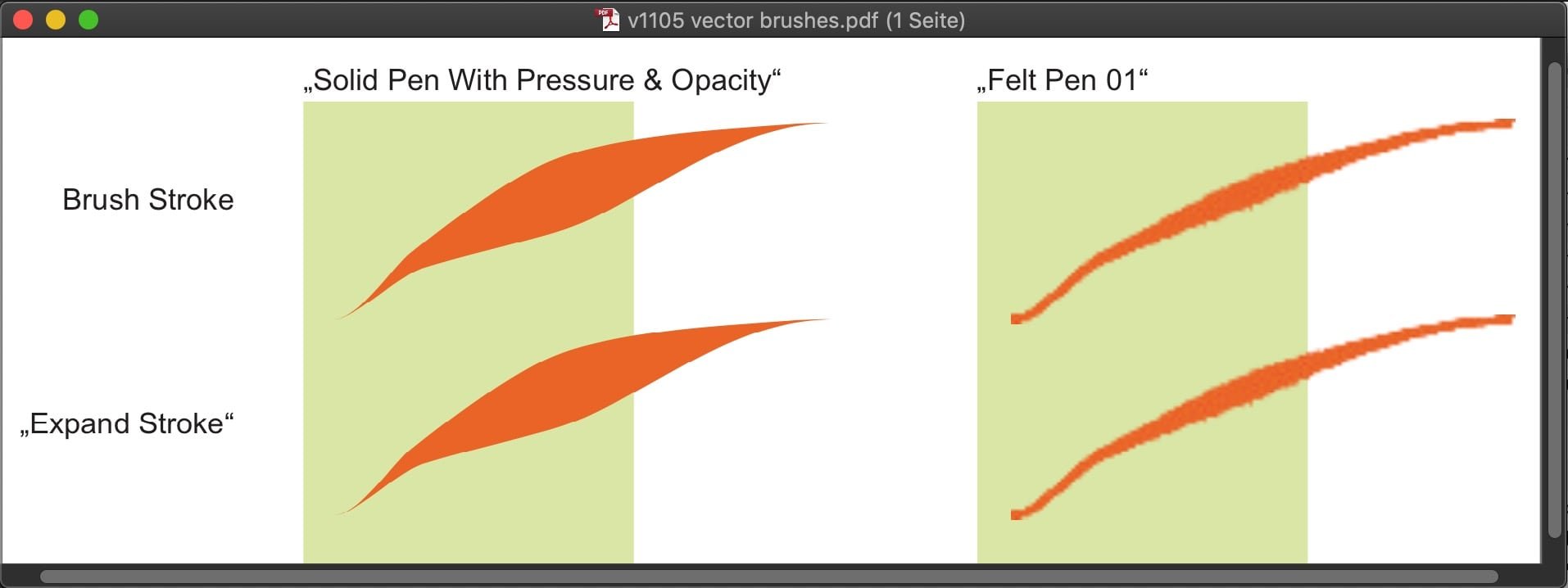 v1105 vector brushes.pdf (1 Seite)

„Solid Pen With Pressure & Opacity“

„Felt Pen 01“

Brush Stroke

„Expand Stroke“